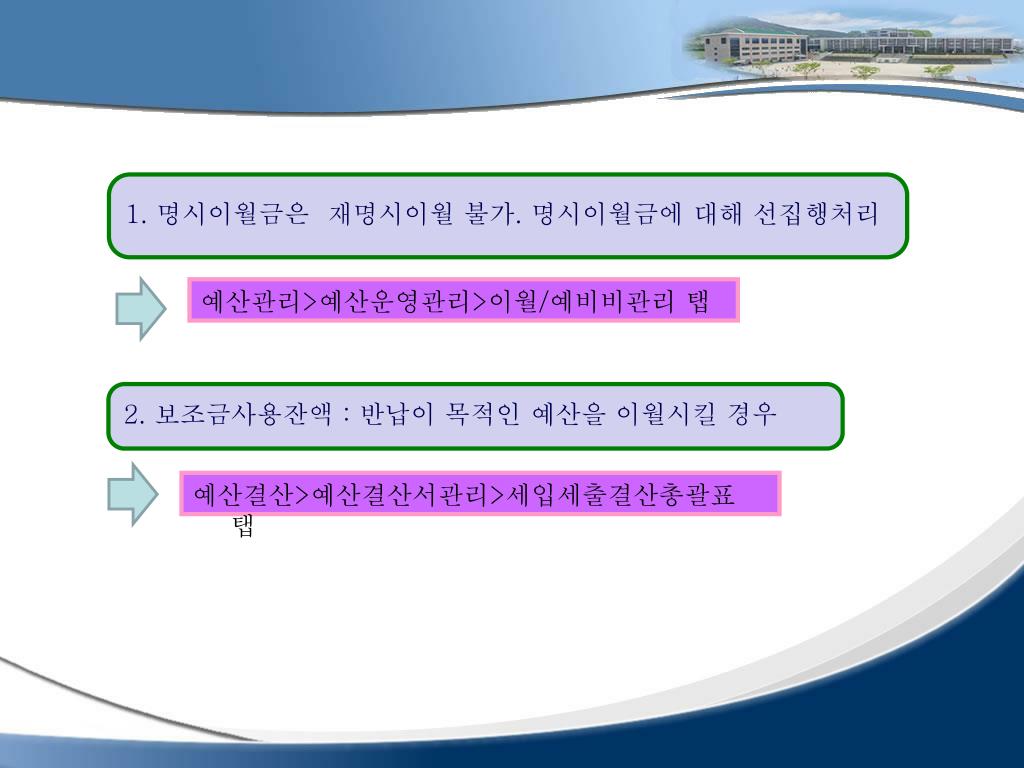 1. 명시이월금은  재명시이월 불가. 명시이월금에 대해 선집행처리

예산관리>예산운영관리>이월/예비비관리 탭

2. 보조금사용잔액 : 반납이 목적인 예산을 이월시킬 경우

예산결산>예산결산서관리>세입세출결산총괄표 탭